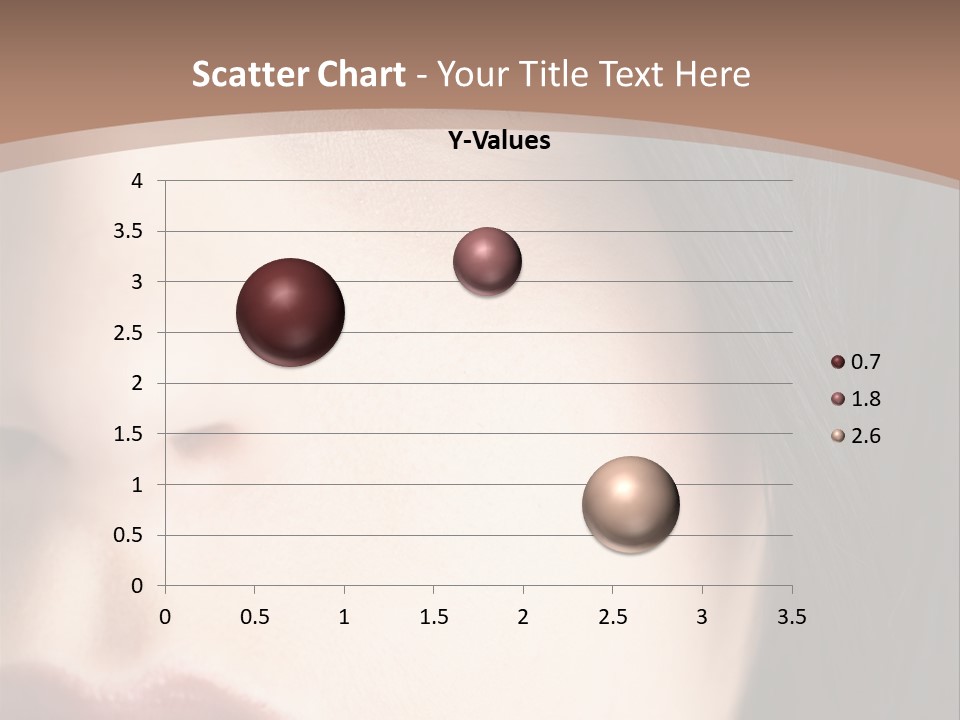 Scatter Chart - Your Title Text Here

Y-Values

4
3.5
3
2.5
2
1.5
1
0.5
0

0 0.5 1 1.5 2 2.5 3 3.5

0.7
1.8
2.6